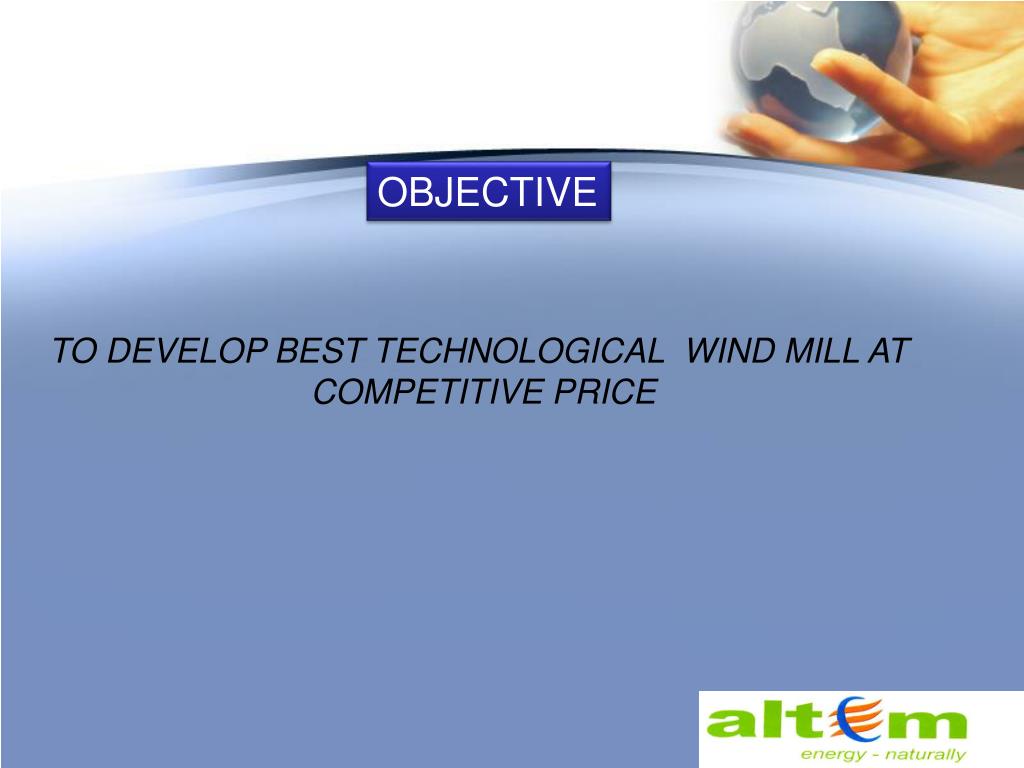 OBJECTIVE

TO DEVELOP BEST TECHNOLOGICAL WIND MILL AT COMPETITIVE PRICE

altem
energy - naturally